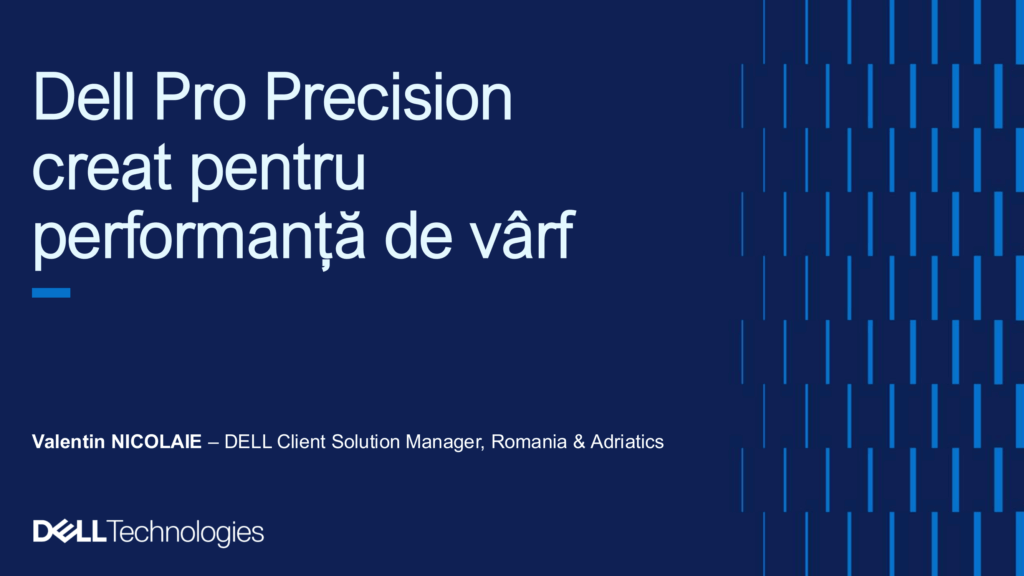 Dell Pro Precision creat pentru performanță de vârf

Valentin NICOLAIE – DELL Client Solution Manager, Romania & Adriatics

DELL Technologies